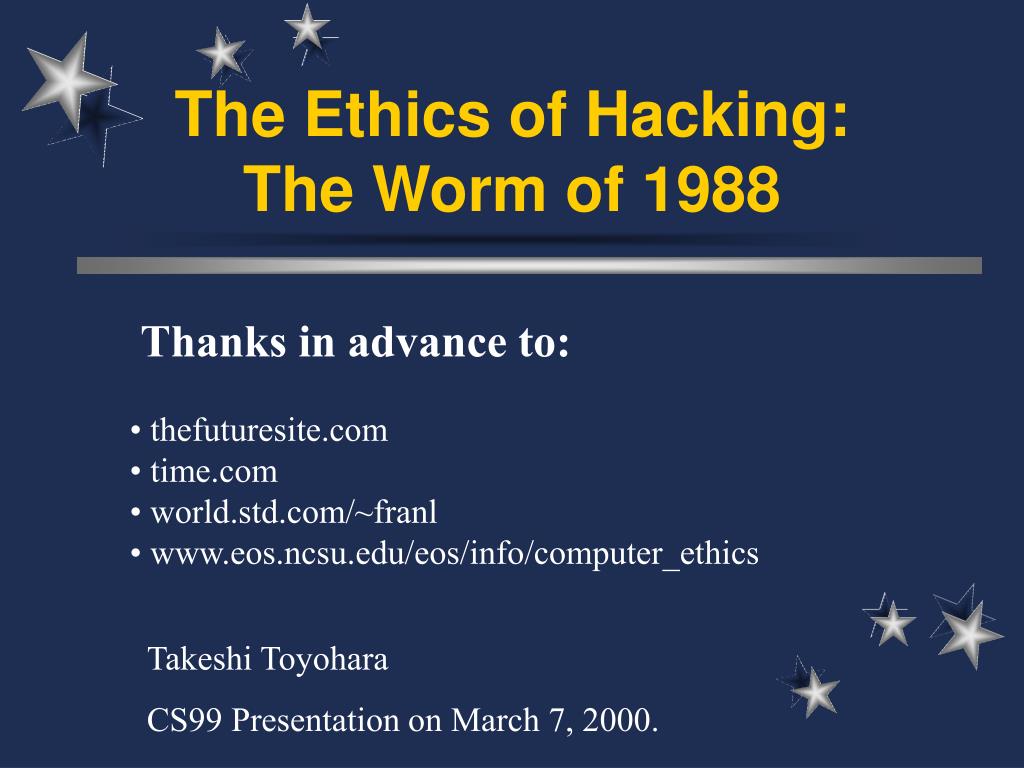 The Ethics of Hacking:
The Worm of 1988

Thanks in advance to:

• thefuturesite.com
• time.com
• world.std.com/~franl
• www.eos.ncsu.edu/eos/info/computer_ethics

Takeshi Toyohara

CS99 Presentation on March 7, 2000.